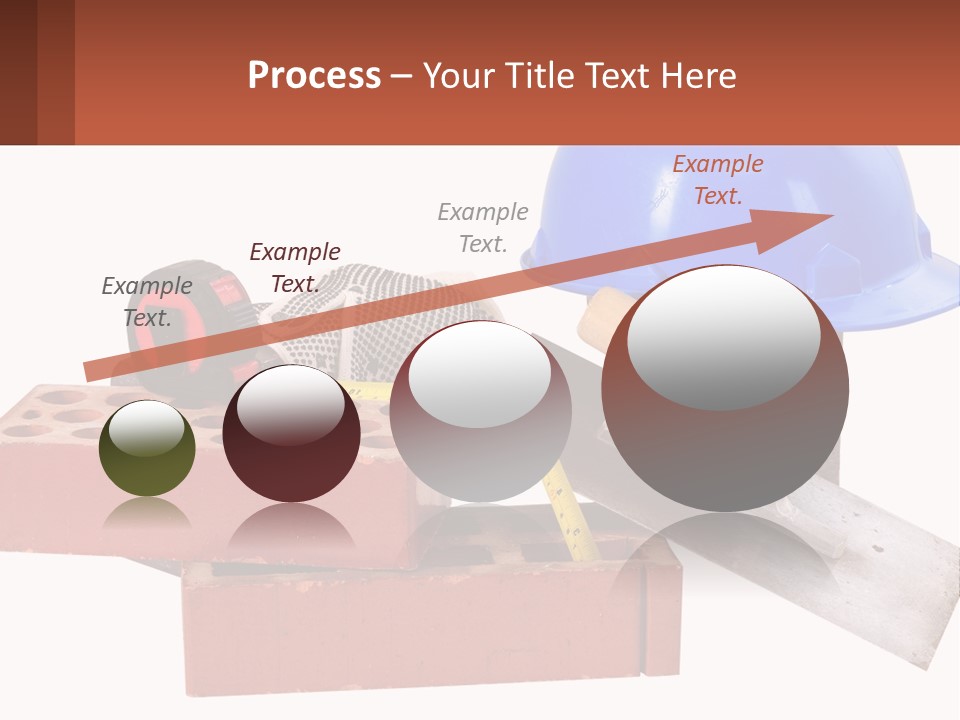 Process – Your Title Text Here

Example Text.

Example Text.

Example Text.

Example Text.